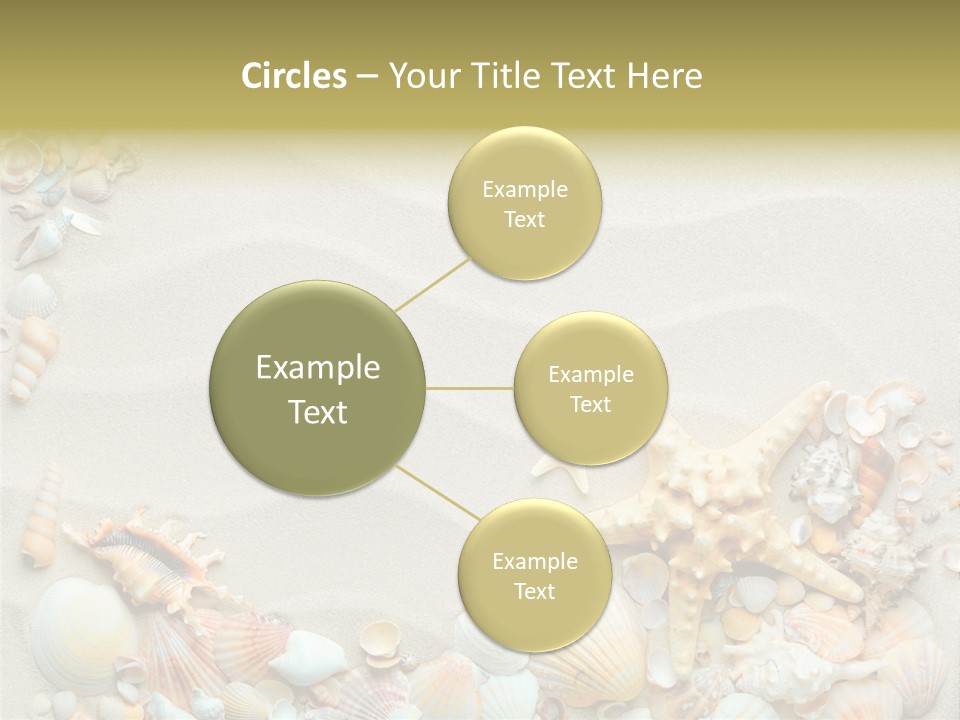 Circles – Your Title Text Here

Example Text

Example Text

Example Text

Example Text